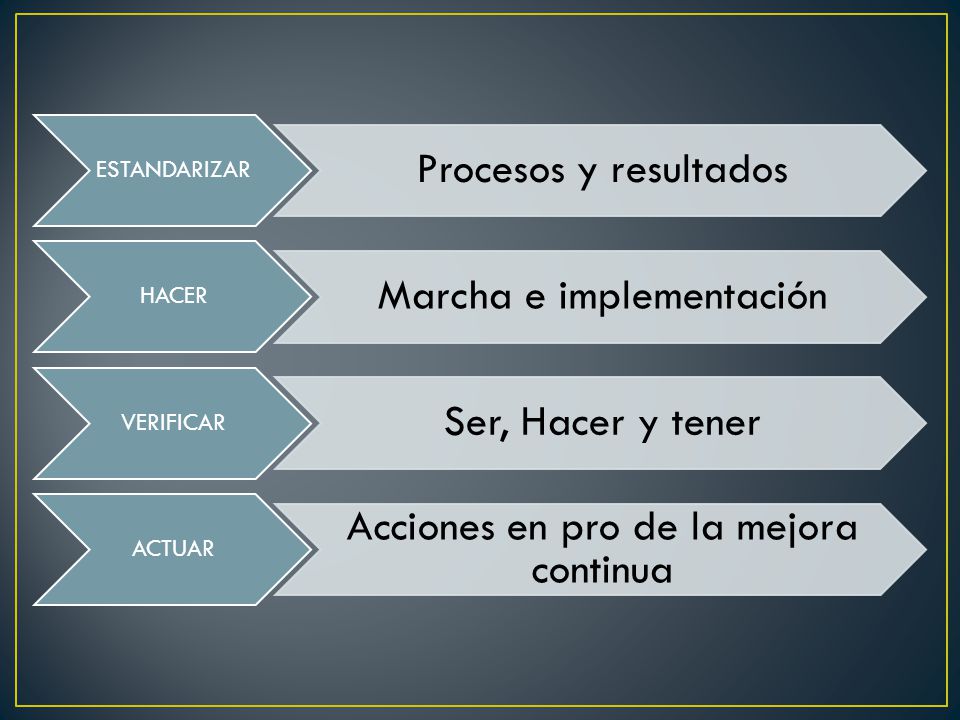 ESTANDARIZAR

Procesos y resultados

HACER

Marcha e implementación

VERIFICAR

Ser, Hacer y tener

ACTUAR

Acciones en pro de la mejora continua